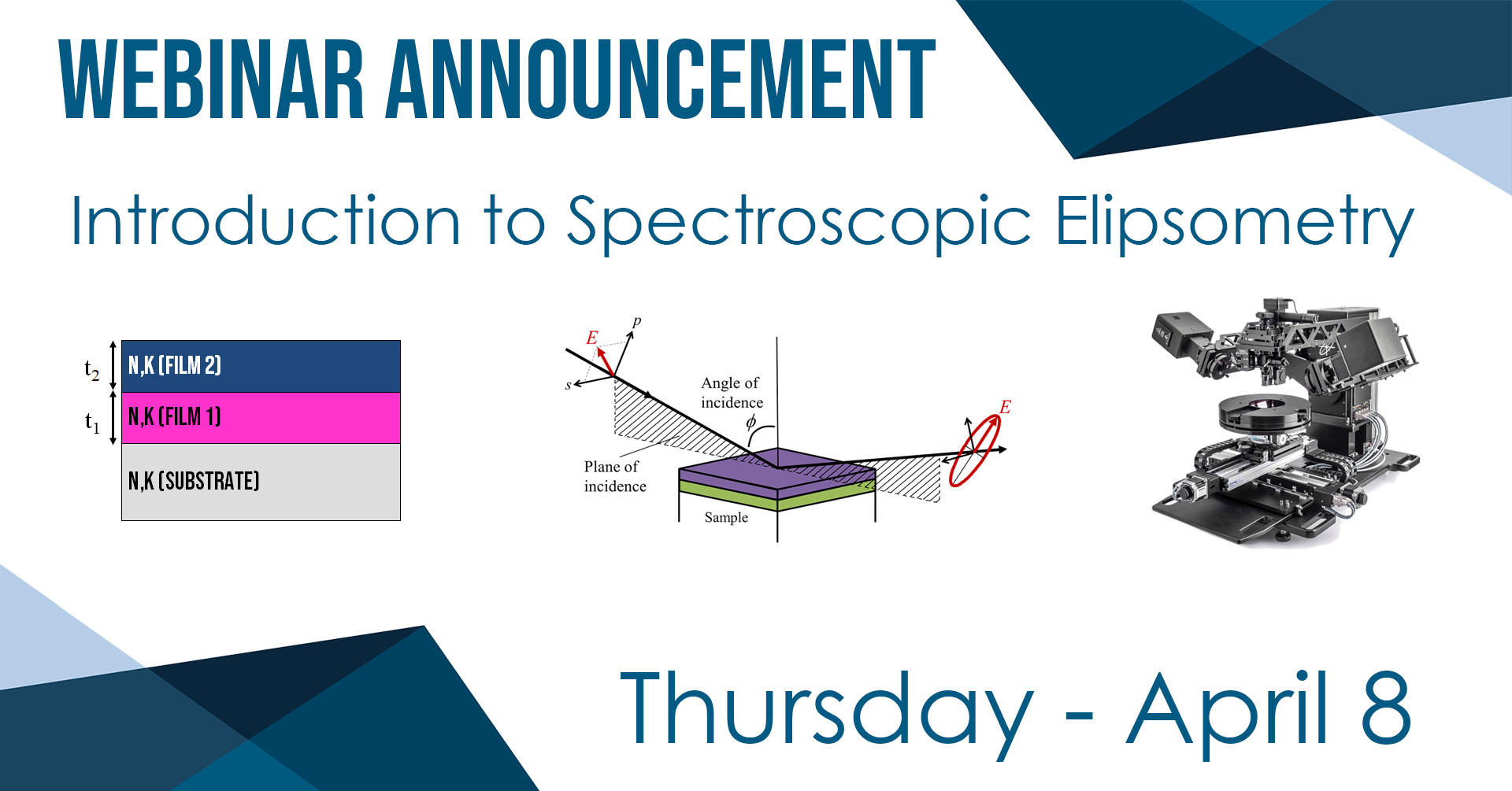 WEBINAR ANNOUNCEMENT

Introduction to Spectroscopic Elipsometry

$t_2$
N,K (FILM 2)
$t_1$
N,K (FILM 1)
N,K (SUBSTRATE)

$E$
$p$
$s$
Angle of incidence
$\phi$
Plane of incidence
Sample
$E$

Thursday - April 8